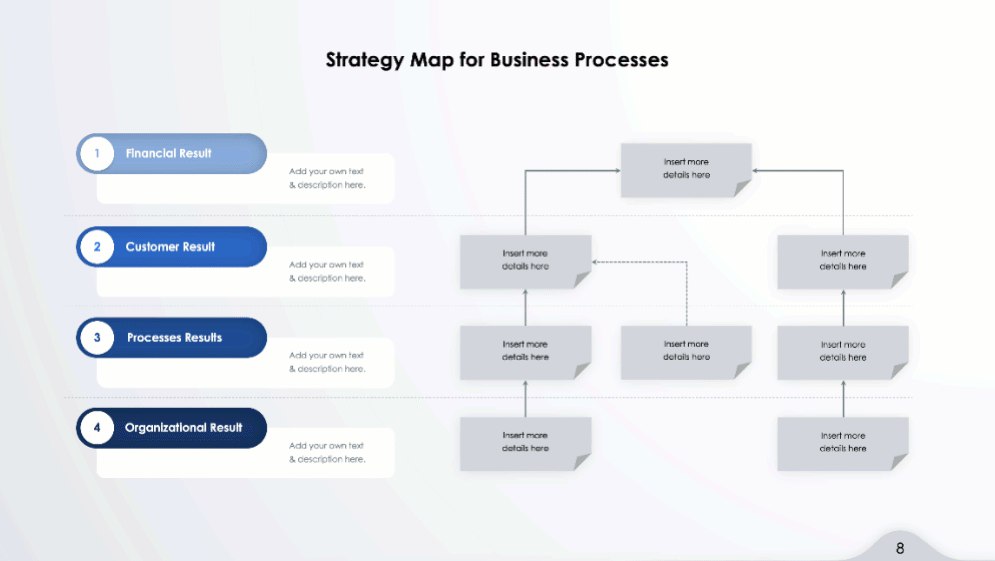 Strategy Map for Business Processes

1 Financial Result

Add your own text & description here.

2 Customer Result

Add your own text & description here.

3 Processes Results

Add your own text & description here.

4 Organizational Result

Add your own text & description here.

Insert more details here

Insert more details here

Insert more details here

Insert more details here

Insert more details here

Insert more details here

Insert more details here

Insert more details here

8